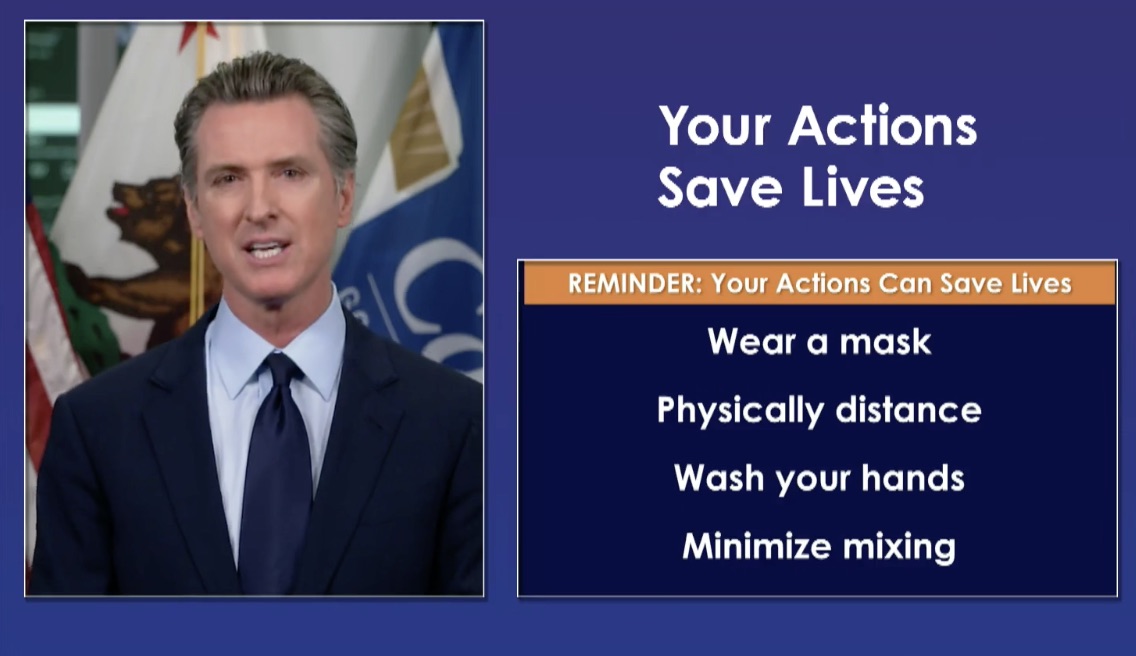 Your Actions Save Lives

REMINDER: Your Actions Can Save Lives

Wear a mask

Physically distance

Wash your hands

Minimize mixing